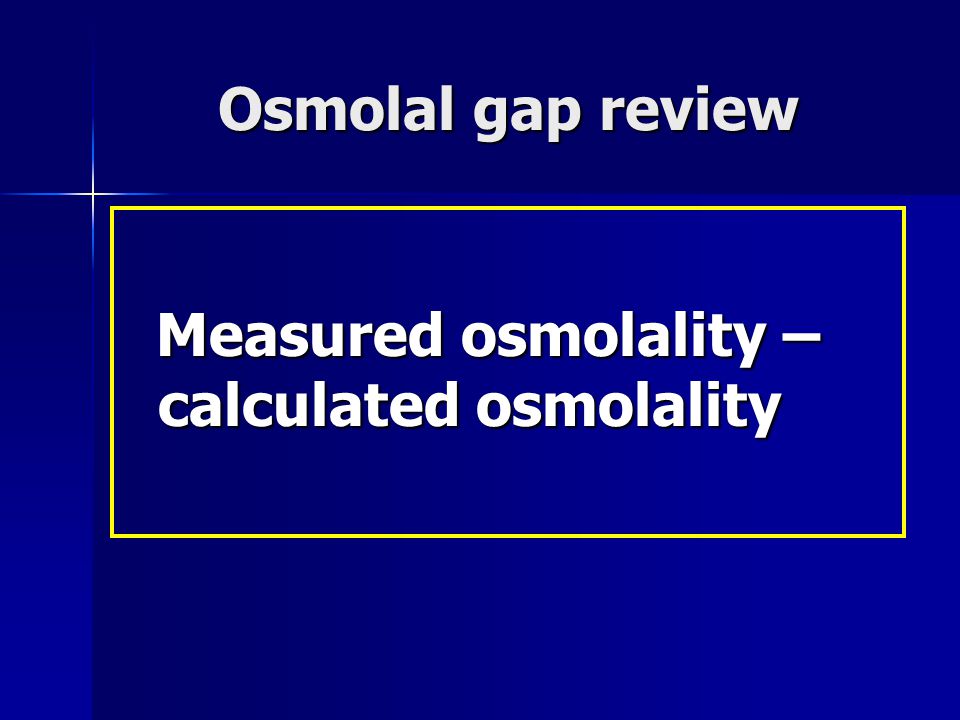 Osmolal gap review

Measured osmolality – calculated osmolality